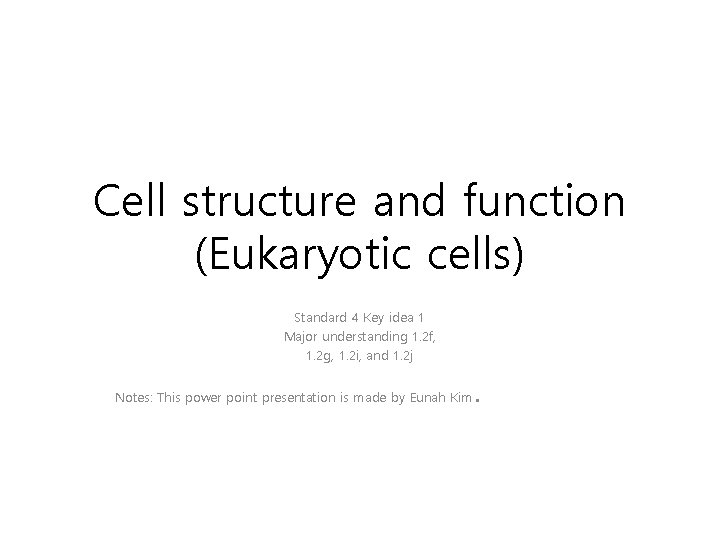 Cell structure and function
(Eukaryotic cells)

Standard 4 Key idea 1
Major understanding 1.2f,
1.2g, 1.2i, and 1.2j

Notes: This power point presentation is made by Eunah Kim.